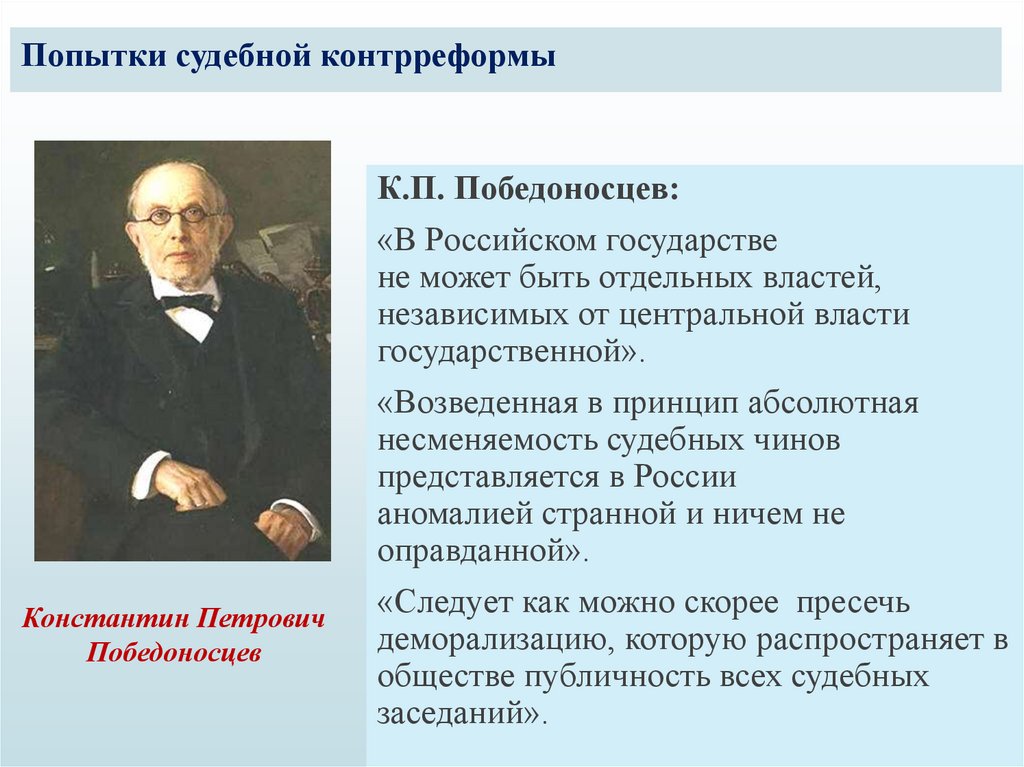 Попытки судебной контрреформы

Константин Петрович Победоносцев

К.П. Победоносцев:

«В Российском государстве не может быть отдельных властей, независимых от центральной власти государственной».

«Возведенная в принцип абсолютная несменяемость судебных чинов представляется в России аномалией странной и ничем не оправданной».

«Следует как можно скорее пресечь деморализацию, которую распространяет в обществе публичность всех судебных заседаний».